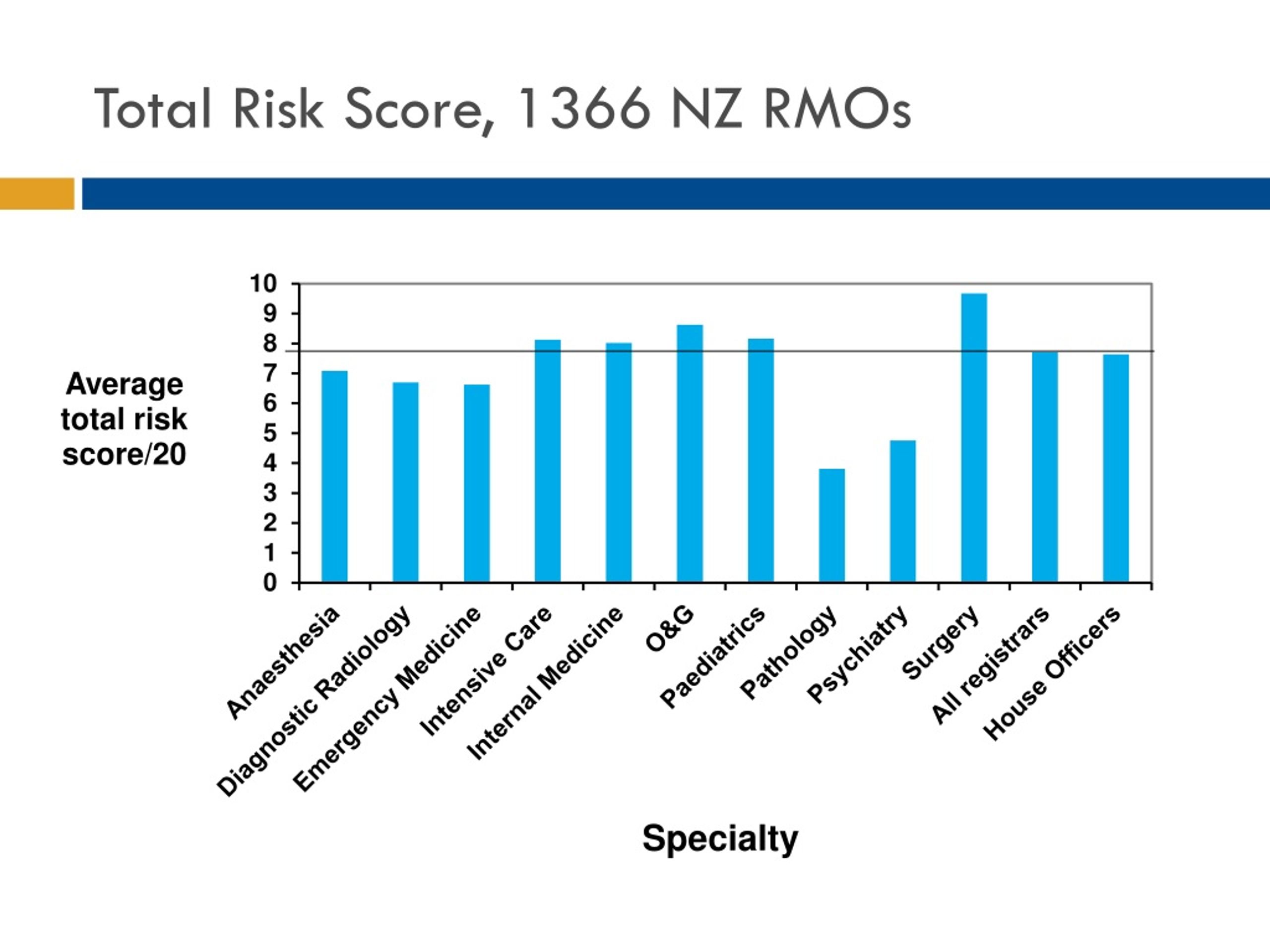 Total Risk Score, 1366 NZ RMOs

Average total risk score/20

10
9
8
7
6
5
4
3
2
1
0

Anaesthesia
Diagnostic Radiology
Emergency Medicine
Intensive Care
Internal Medicine
O&G
Paediatrics
Pathology
Psychiatry
Surgery
All registrars
House Officers

Specialty